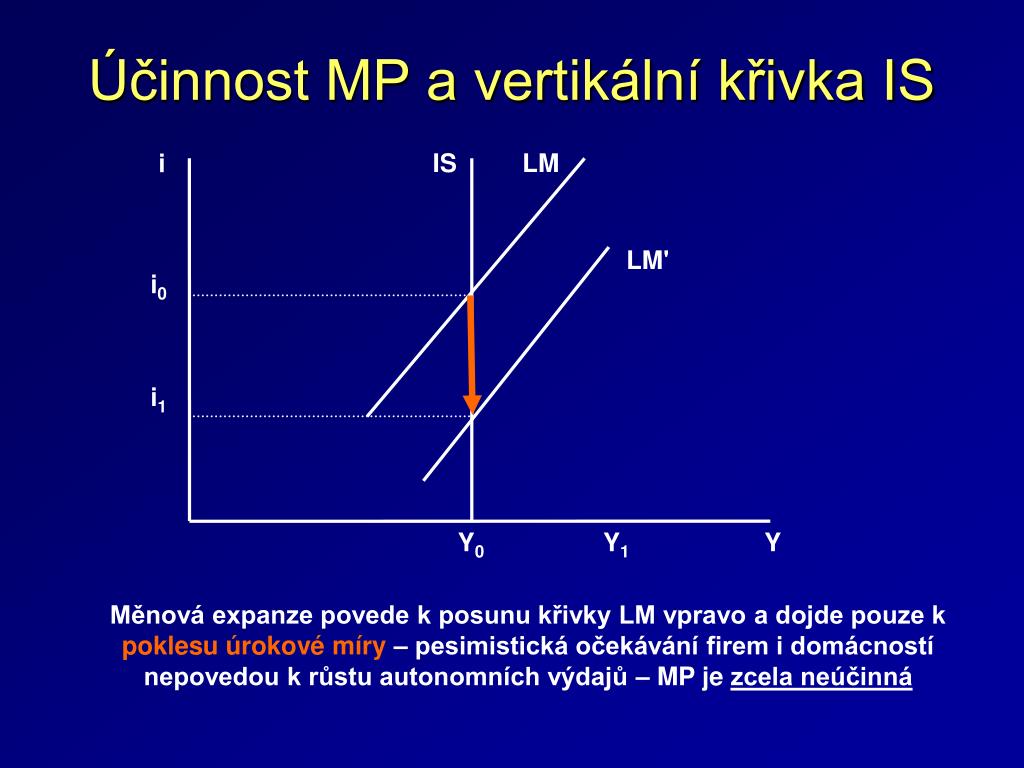 Účinnost MP a vertikální křivka IS

i

IS

LM

LM'

$i_0$

$i_1$

$Y_0$

$Y_1$

Y

Měnová expanze povede k posunu křivky LM vpravo a dojde pouze k poklesu úrokové míry – pesimistická očekávání firem i domácností nepovedou k růstu autonomních výdajů – MP je zcela neúčinná